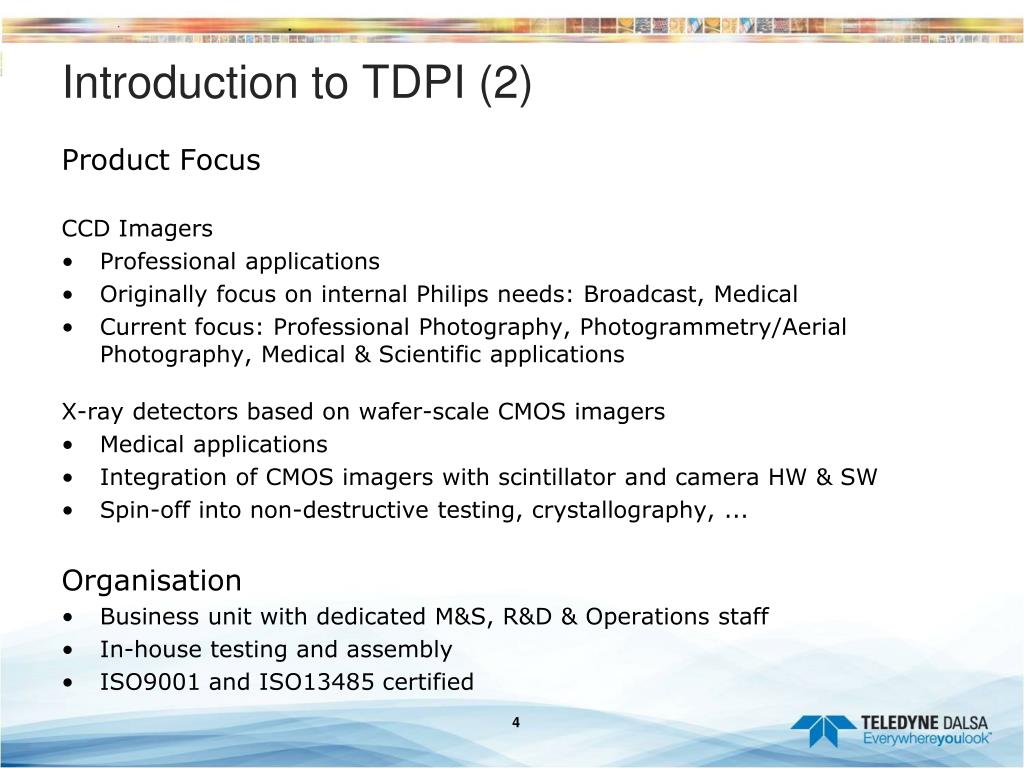 Introduction to TDPI (2)

Product Focus

CCD Imagers
• Professional applications
• Originally focus on internal Philips needs: Broadcast, Medical
• Current focus: Professional Photography, Photogrammetry/Aerial Photography, Medical & Scientific applications

X-ray detectors based on wafer-scale CMOS imagers
• Medical applications
• Integration of CMOS imagers with scintillator and camera HW & SW
• Spin-off into non-destructive testing, crystallography, ...

Organisation
• Business unit with dedicated M&S, R&D & Operations staff
• In-house testing and assembly
• ISO9001 and ISO13485 certified

4

TELEDYNE DALSA
Everywhereyoulook™